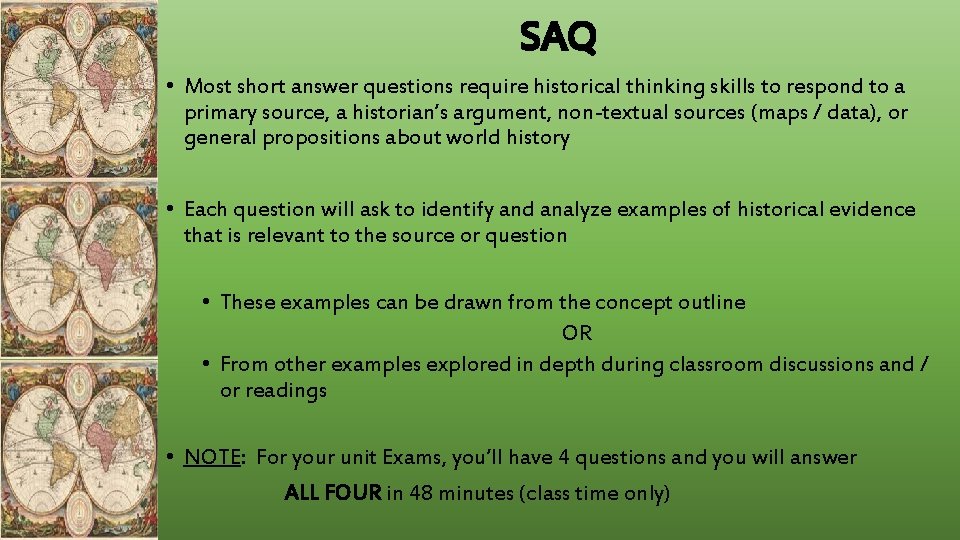 SAQ

• Most short answer questions require historical thinking skills to respond to a primary source, a historian's argument, non-textual sources (maps / data), or general propositions about world history

• Each question will ask to identify and analyze examples of historical evidence that is relevant to the source or question

• These examples can be drawn from the concept outline

OR

• From other examples explored in depth during classroom discussions and / or readings

• NOTE: For your unit Exams, you'll have 4 questions and you will answer ALL FOUR in 48 minutes (class time only)